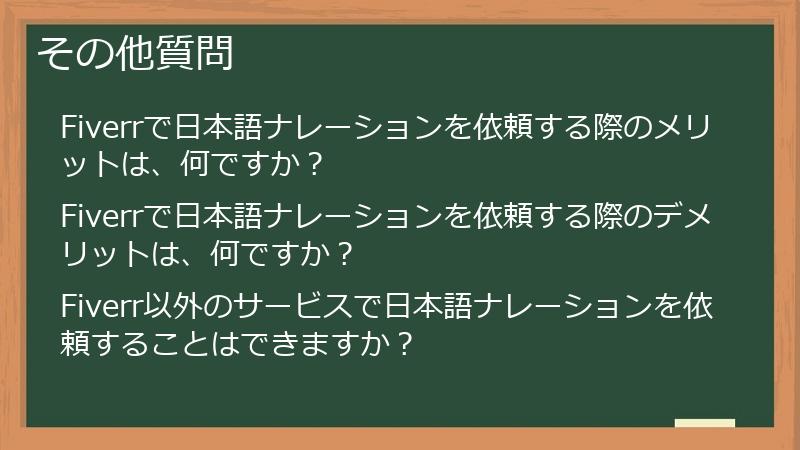 その他質問

Fiverrで日本語ナレーションを依頼する際のメリットは、何ですか？

Fiverrで日本語ナレーションを依頼する際のデメリットは、何ですか？

Fiverr以外のサービスで日本語ナレーションを依頼することはできますか？